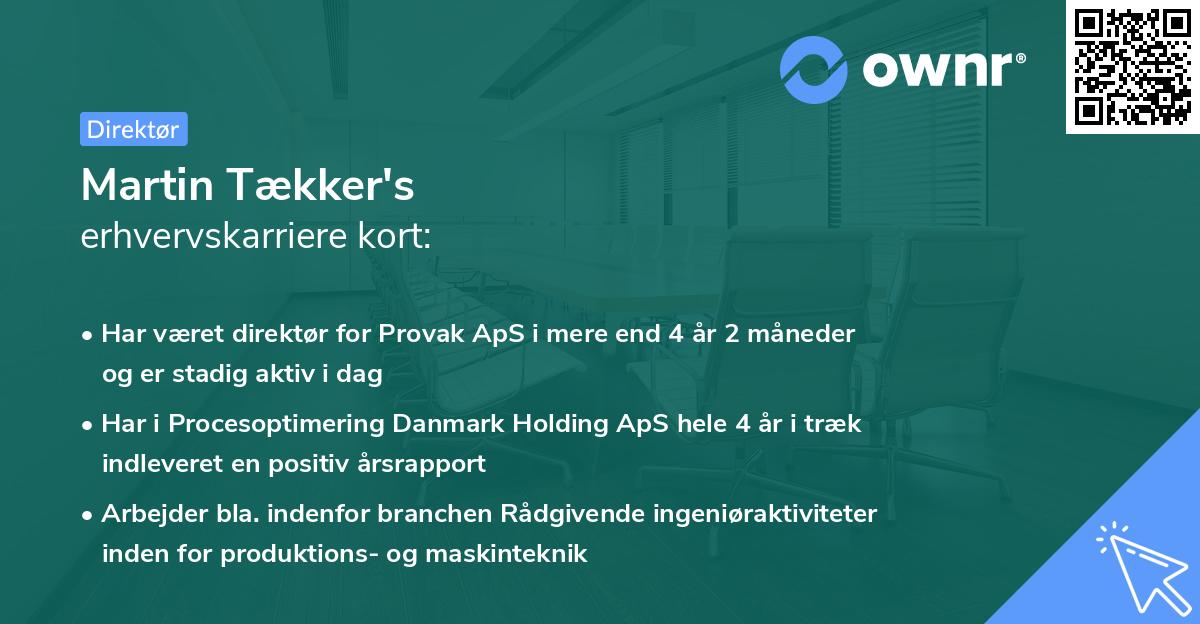 ownr®

Direktør

Martin Tækker's
erhvervskarriere kort:

• Har været direktør for Provak ApS i mere end 4 år 2 måneder og er stadig aktiv i dag

• Har i Procesoptimering Danmark Holding ApS hele 4 år i træk indleveret en positiv årsrapport

• Arbejder bla. indenfor branchen Rådgivende ingeniøraktiviteter inden for produktions- og maskinteknik